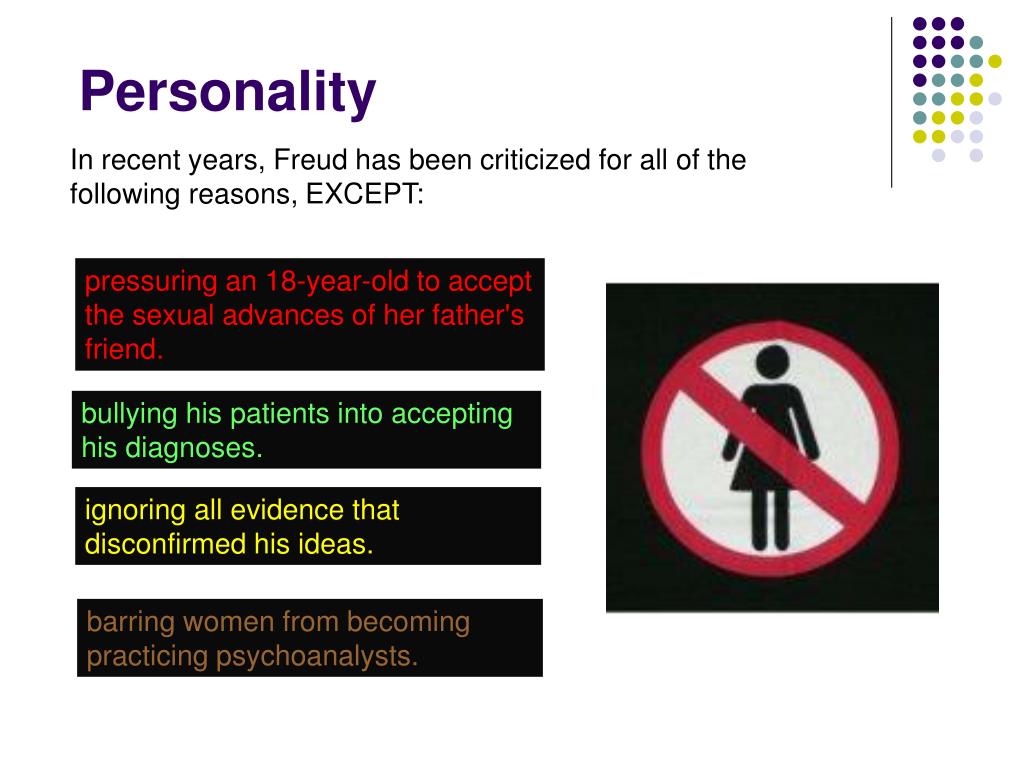 Personality

In recent years, Freud has been criticized for all of the following reasons, EXCEPT:

pressuring an 18-year-old to accept the sexual advances of her father's friend.

bullying his patients into accepting his diagnoses.

ignoring all evidence that disconfirmed his ideas.

barring women from becoming practicing psychoanalysts.